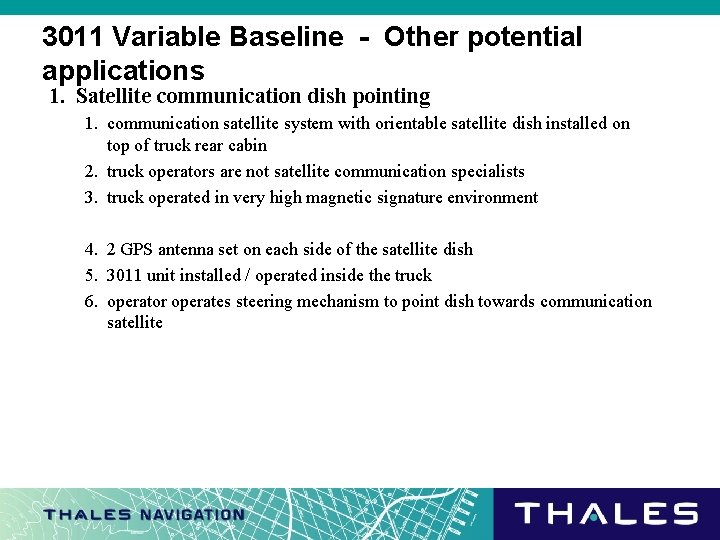 3011 Variable Baseline - Other potential applications

1. Satellite communication dish pointing

1. communication satellite system with orientable satellite dish installed on top of truck rear cabin
2. truck operators are not satellite communication specialists
3. truck operated in very high magnetic signature environment

4. 2 GPS antenna set on each side of the satellite dish
5. 3011 unit installed / operated inside the truck
6. operator operates steering mechanism to point dish towards communication satellite

THALES NAVIGATION

THALES